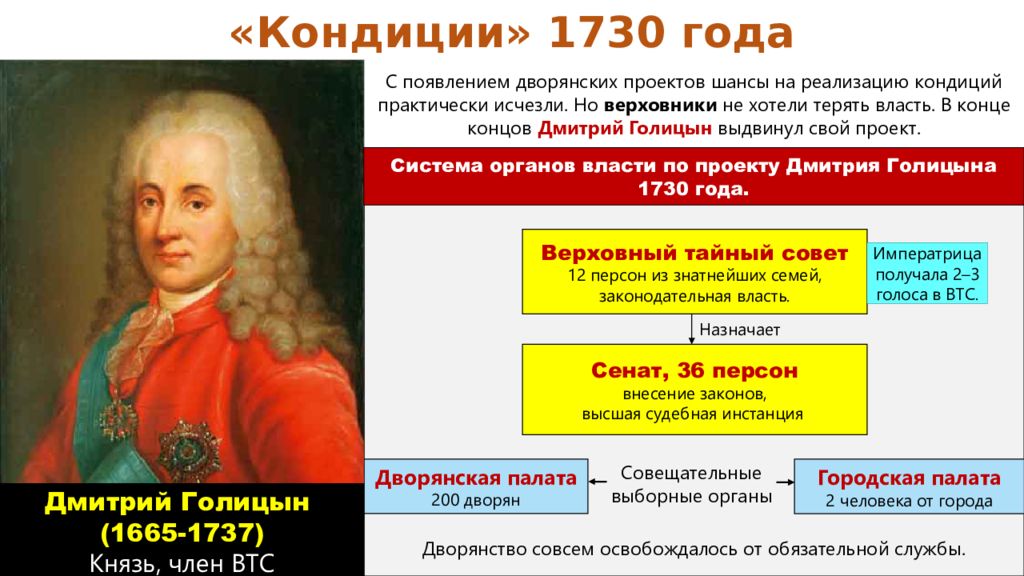 «Кондиции» 1730 года

С появлением дворянских проектов шансы на реализацию кондиций практически исчезли. Но верховники не хотели терять власть. В конце концов Дмитрий Голицын выдвинул свой проект.

Система органов власти по проекту Дмитрия Голицына 1730 года.

Верховный тайный совет
12 персон из знатнейших семей, законодательная власть.

Императрица получала 2–3 голоса в ВТС.

Назначает

Сенат, 36 персон
внесение законов, высшая судебная инстанция

Дворянская палата
200 дворян

Совещательные выборные органы

Городская палата
2 человека от города

Дворянство совсем освобождалось от обязательной службы.

Дмитрий Голицын
(1665-1737)
Князь, член ВТС